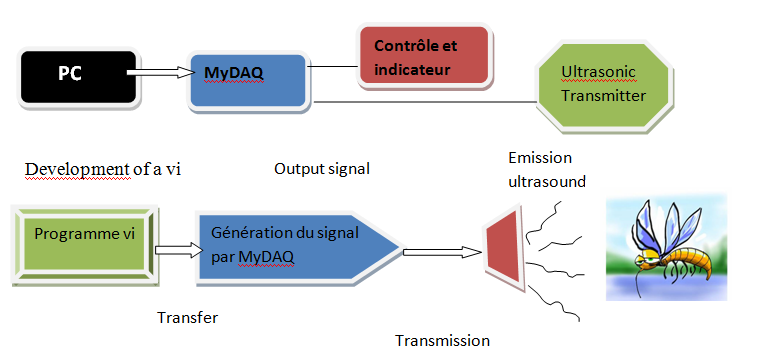 PC

MyDAQ

Contrôle et indicateur

Ultrasonic Transmitter

Development of a vi

Output signal

Emission ultrasound

Programme vi

Génération du signal par MyDAQ

Transfer

Transmission